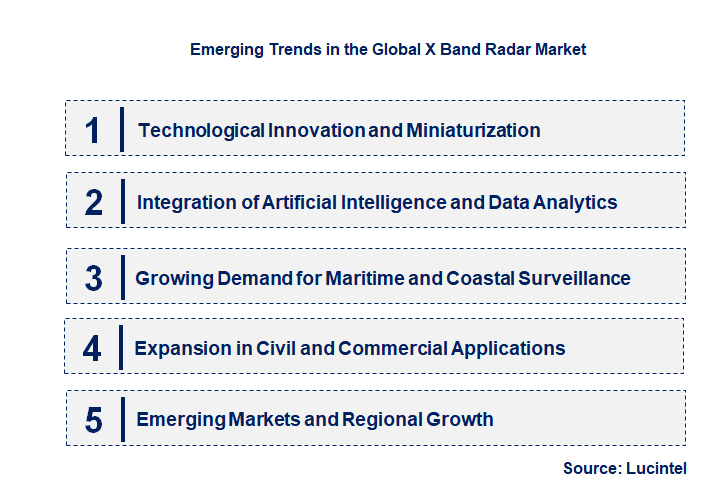 Emerging Trends in the Global X Band Radar Market

1 Technological Innovation and Miniaturization

2 Integration of Artificial Intelligence and Data Analytics

3 Growing Demand for Maritime and Coastal Surveillance

4 Expansion in Civil and Commercial Applications

5 Emerging Markets and Regional Growth

Source: Lucintel